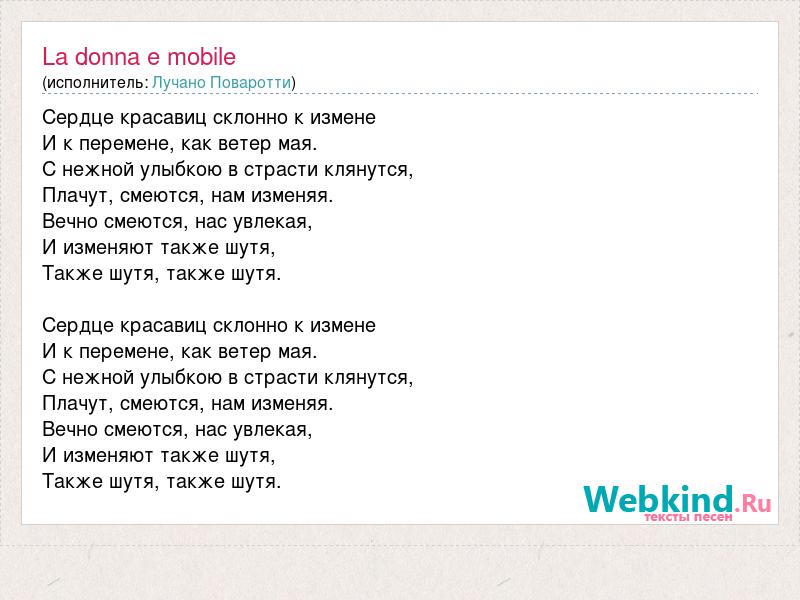 La donna e mobile
(исполнитель: Лучано Поваротти)

Сердце красавиц склонно к измене
И к перемене, как ветер мая.
С нежной улыбкою в страсти клянутся,
Плачут, смеются, нам изменяя.
Вечно смеются, нас увлекая,
И изменяют также шутя,
Также шутя, также шутя.

Сердце красавиц склонно к измене
И к перемене, как ветер мая.
С нежной улыбкою в страсти клянутся,
Плачут, смеются, нам изменяя.
Вечно смеются, нас увлекая,
И изменяют также шутя,
Также шутя, также шутя.

Webkind.Ru
тексты песен